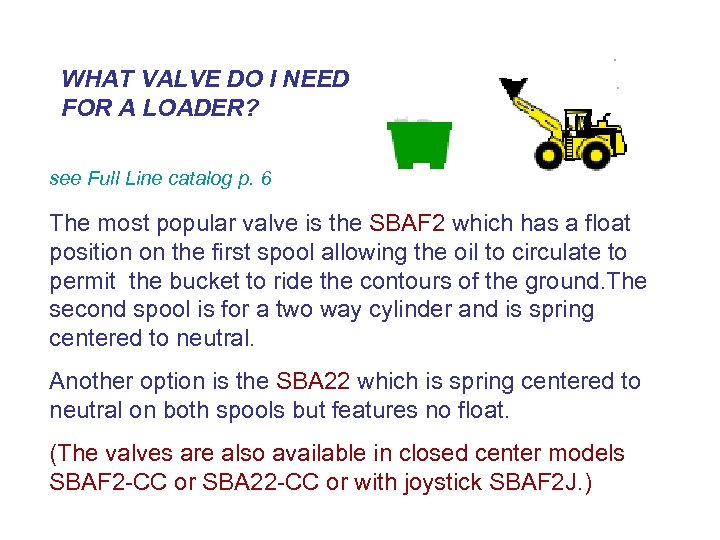 WHAT VALVE DO I NEED FOR A LOADER?

see Full Line catalog p. 6

The most popular valve is the SBAF2 which has a float position on the first spool allowing the oil to circulate to permit  the bucket to ride the contours of the ground.The second spool is for a two way cylinder and is spring centered to neutral.

Another option is the SBA22 which is spring centered to neutral on both spools but features no float.

(The valves are also available in closed center models SBAF2-CC or SBA22-CC or with joystick SBAF2J.)